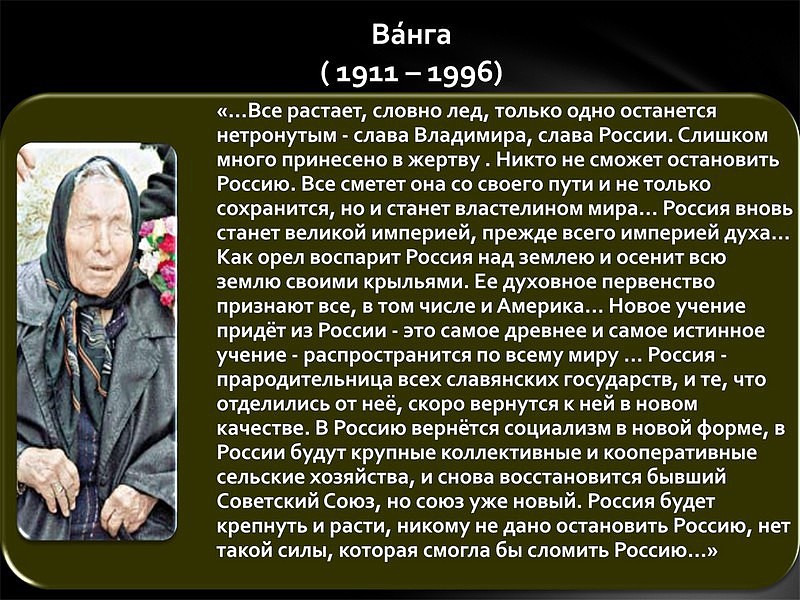 Ва́нга
( 1911 – 1996)

«...Все растает, словно лед, только одно останется нетронутым - слава Владимира, слава России. Слишком много принесено в жертву . Никто не сможет остановить Россию. Все сметет она со своего пути и не только сохранится, но и станет властелином мира... Россия вновь станет великой империей, прежде всего империей духа... Как орел воспарит Россия над землею и осенит всю землю своими крыльями. Ее духовное первенство признают все, в том числе и Америка... Новое учение придёт из России - это самое древнее и самое истинное учение - распространится по всему миру ... Россия - прародительница всех славянских государств, и те, что отделились от неё, скоро вернутся к ней в новом качестве. В Россию вернётся социализм в новой форме, в России будут крупные коллективные и кооперативные сельские хозяйства, и снова восстановится бывший Советский Союз, но союз уже новый. Россия будет крепнуть и расти, никому не дано остановить Россию, нет такой силы, которая смогла бы сломить Россию...»